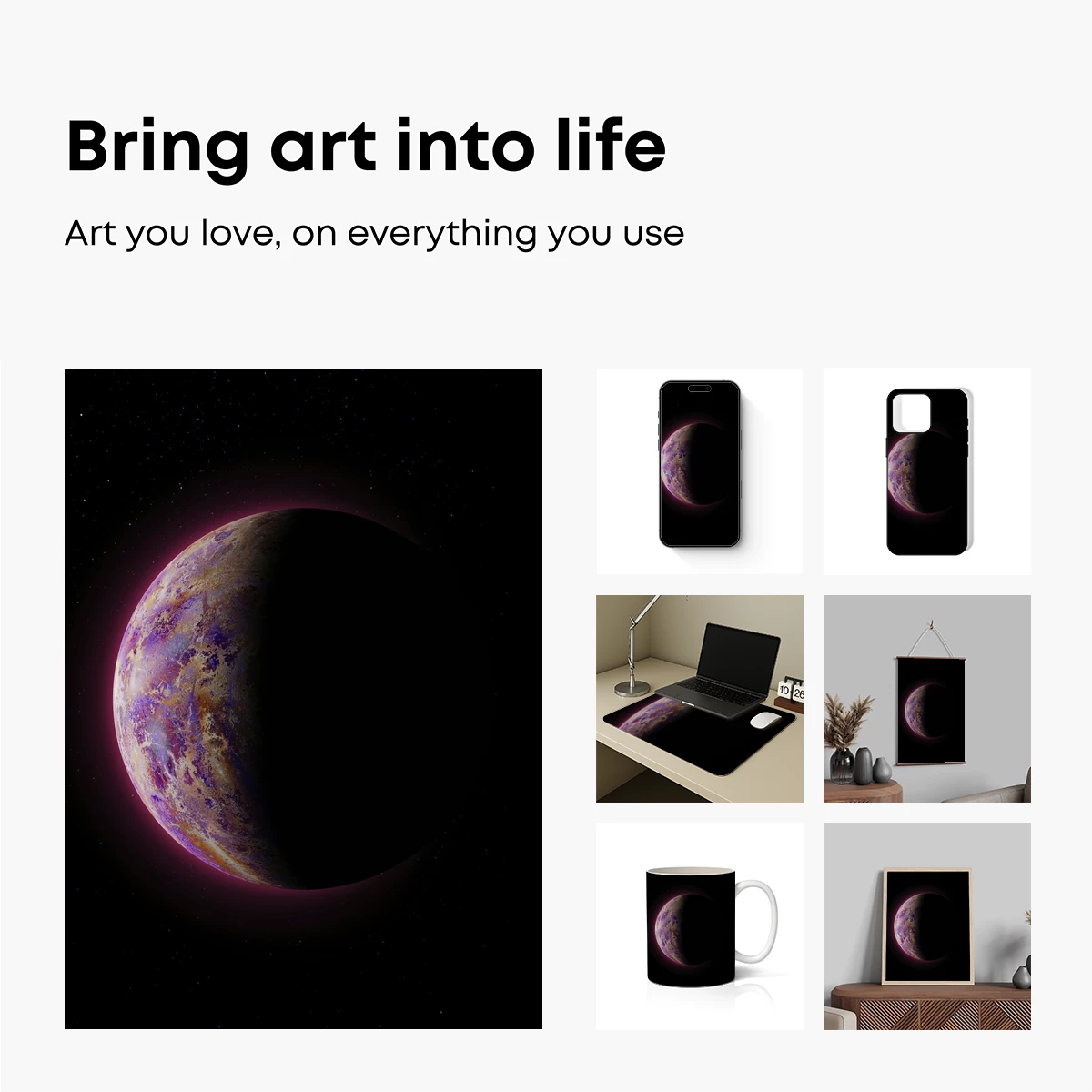 Bring art into life

Art you love, on everything you use

10 26